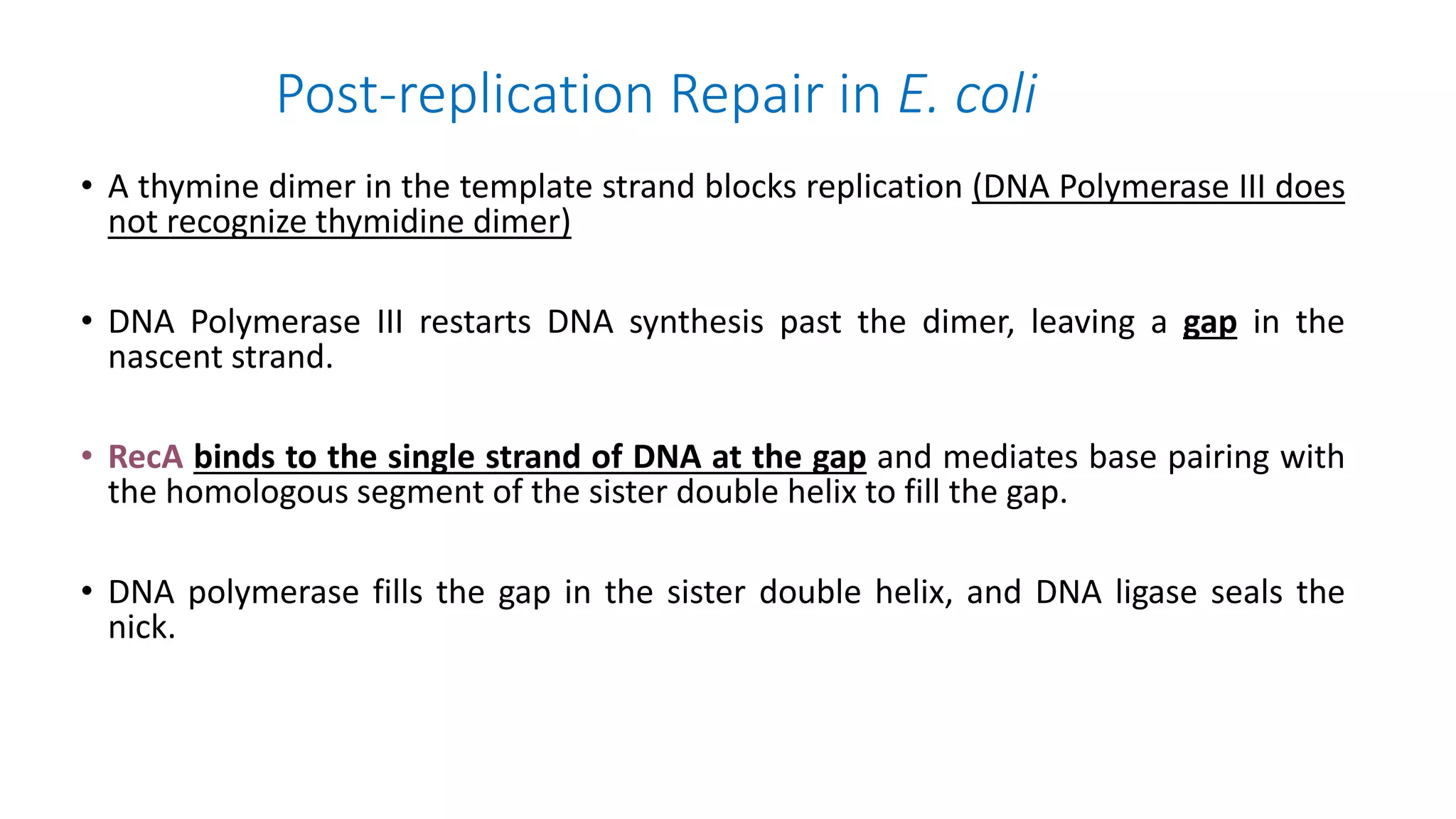 Post-replication Repair in E. coli

• A thymine dimer in the template strand blocks replication (DNA Polymerase III does not recognize thymidine dimer)

• DNA Polymerase III restarts DNA synthesis past the dimer, leaving a gap in the nascent strand.

• RecA binds to the single strand of DNA at the gap and mediates base pairing with the homologous segment of the sister double helix to fill the gap.

• DNA polymerase fills the gap in the sister double helix, and DNA ligase seals the nick.